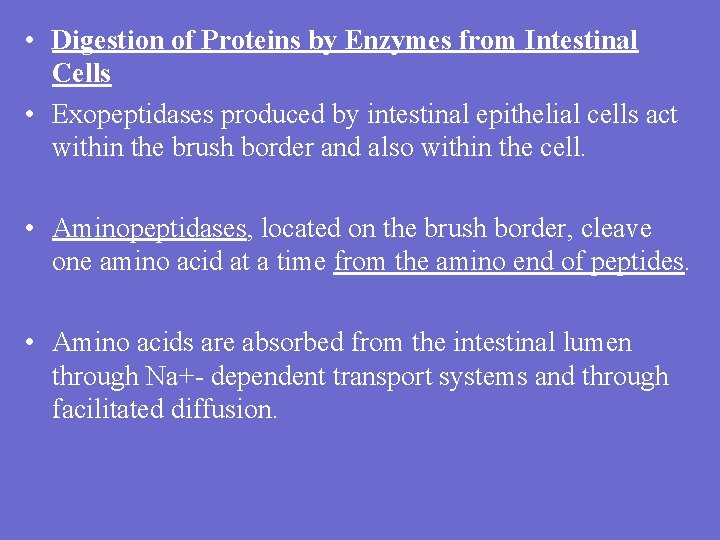 • Digestion of Proteins by Enzymes from Intestinal Cells
• Exopeptidases produced by intestinal epithelial cells act within the brush border and also within the cell.

• Aminopeptidases, located on the brush border, cleave one amino acid at a time from the amino end of peptides.

• Amino acids are absorbed from the intestinal lumen through Na+- dependent transport systems and through facilitated diffusion.